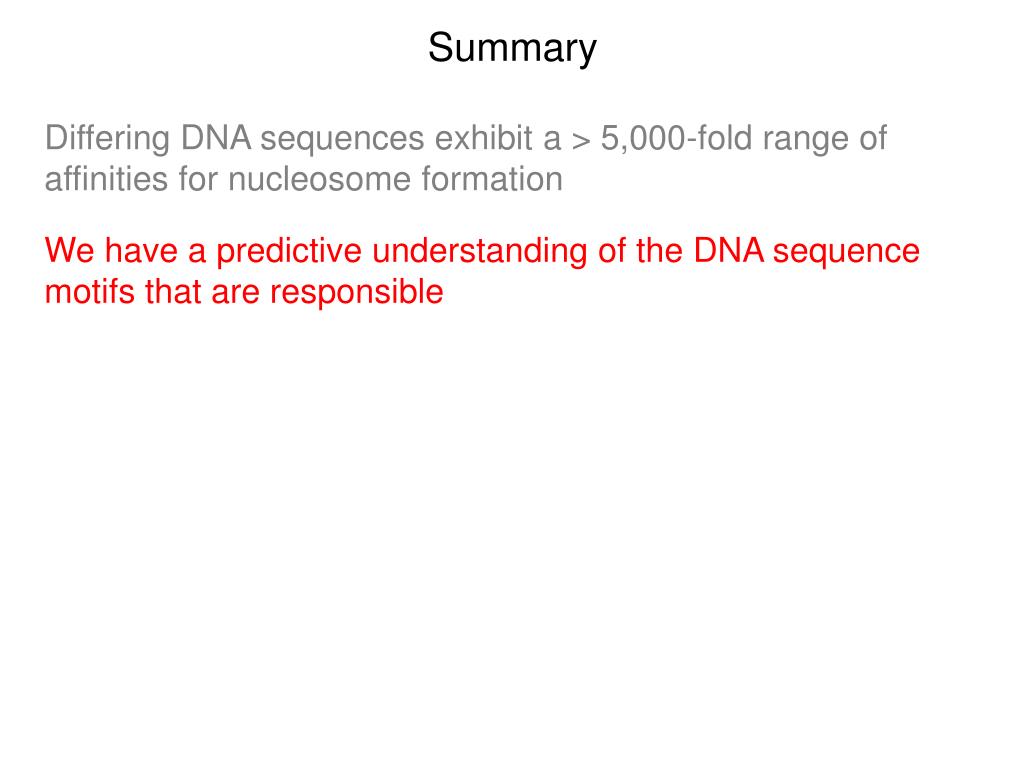 Summary

Differing DNA sequences exhibit a > 5,000-fold range of affinities for nucleosome formation

We have a predictive understanding of the DNA sequence motifs that are responsible